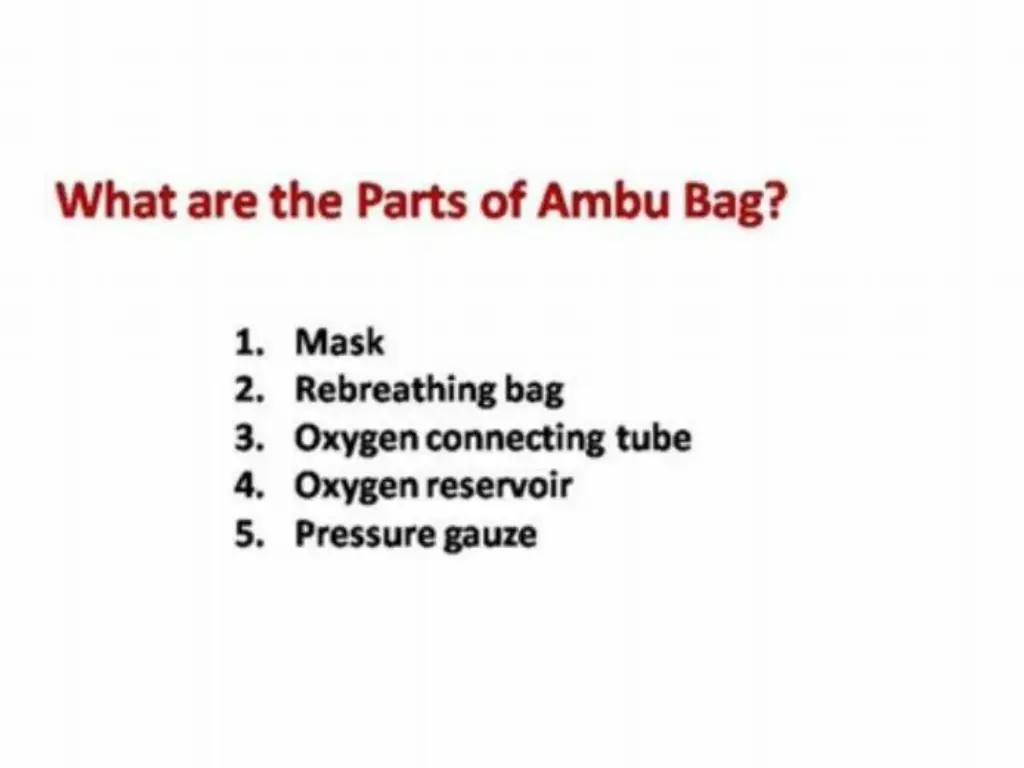 What are the Parts of Ambu Bag?

1. Mask
2. Rebreathing bag
3. Oxygen connecting tube
4. Oxygen reservoir
5. Pressure gauze